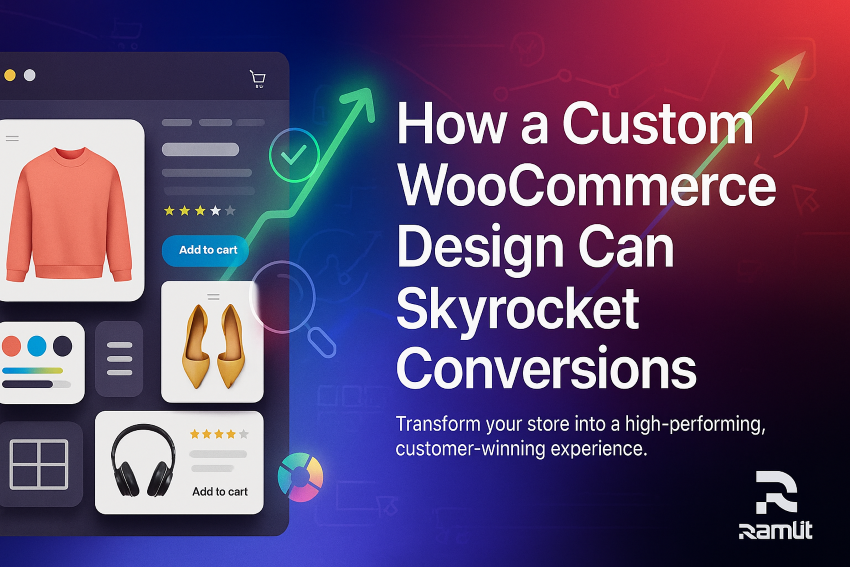 Add to cart

Add to cart

How a Custom WooCommerce Design Can Skyrocket Conversions

Transform your store into a high-performing, customer-winning experience.

Ramlit